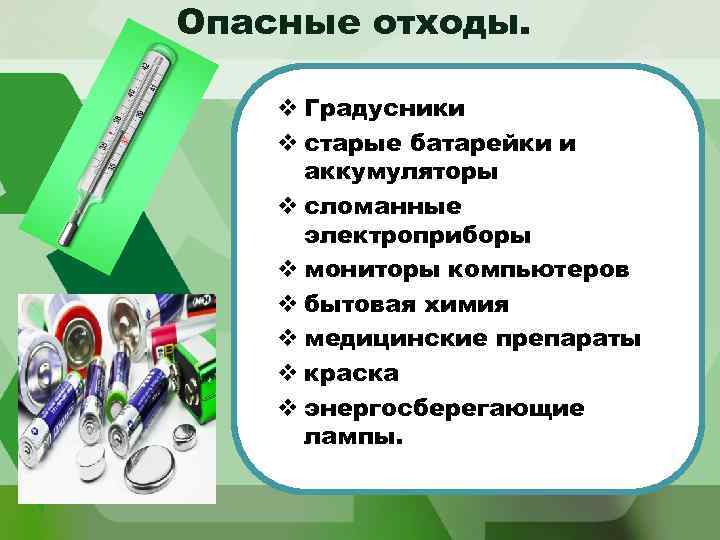 Опасные отходы.

❖ Градусники
❖ старые батарейки и аккумуляторы
❖ сломанные электроприборы
❖ мониторы компьютеров
❖ бытовая химия
❖ медицинские препараты
❖ краска
❖ энергосберегающие лампы.